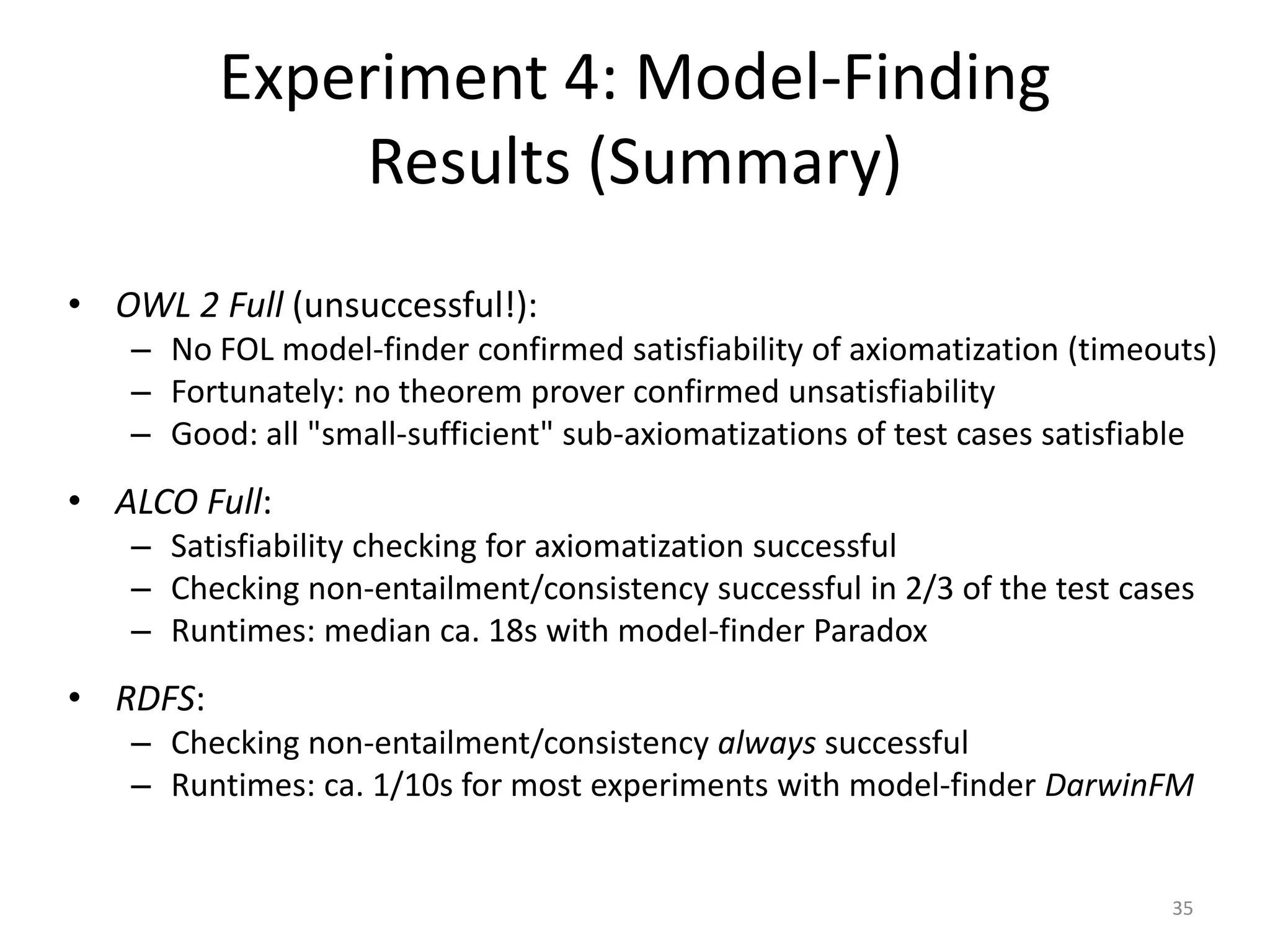 Experiment 4: Model-Finding Results (Summary)

• OWL 2 Full (unsuccessful!):
– No FOL model-finder confirmed satisfiability of axiomatization (timeouts)
– Fortunately: no theorem prover confirmed unsatisfiability
– Good: all "small-sufficient" sub-axiomatizations of test cases satisfiable

• ALCO Full:
– Satisfiability checking for axiomatization successful
– Checking non-entailment/consistency successful in 2/3 of the test cases
– Runtimes: median ca. 18s with model-finder Paradox

• RDFS:
– Checking non-entailment/consistency always successful
– Runtimes: ca. 1/10s for most experiments with model-finder DarwinFM

35